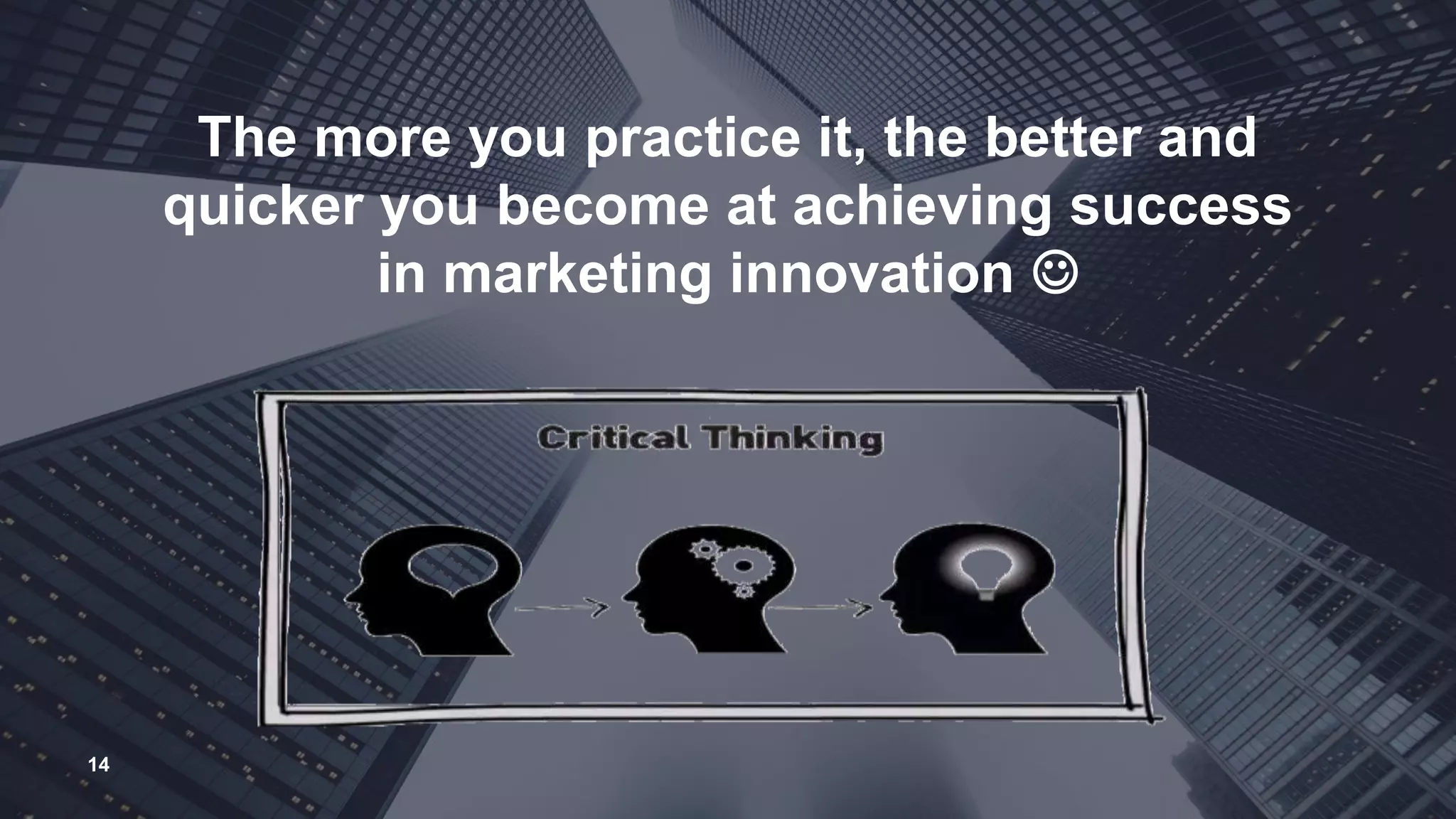 The more you practice it, the better and quicker you become at achieving success in marketing innovation ☺

Critical Thinking

14